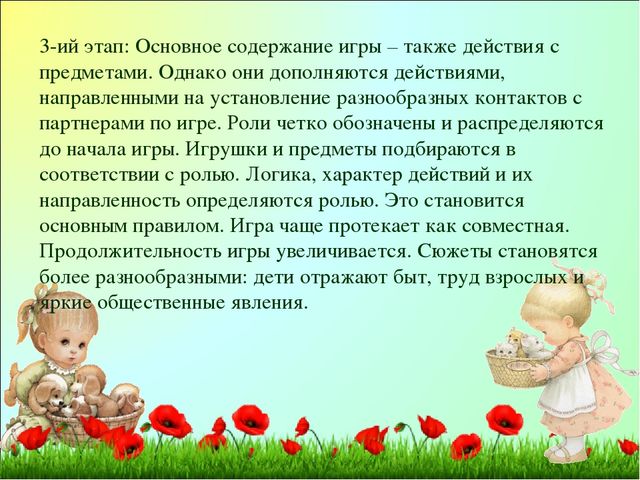 3-ий этап: Основное содержание игры – также действия с предметами. Однако они дополняются действиями, направленными на установление разнообразных контактов с партнерами по игре. Роли четко обозначены и распределяются до начала игры. Игрушки и предметы подбираются в соответствии с ролью. Логика, характер действий и их направленность определяются ролью. Это становится основным правилом. Игра чаще протекает как совместная. Продолжительность игры увеличивается. Сюжеты становятся более разнообразными: дети отражают быт, труд взрослых и яркие общественные явления.